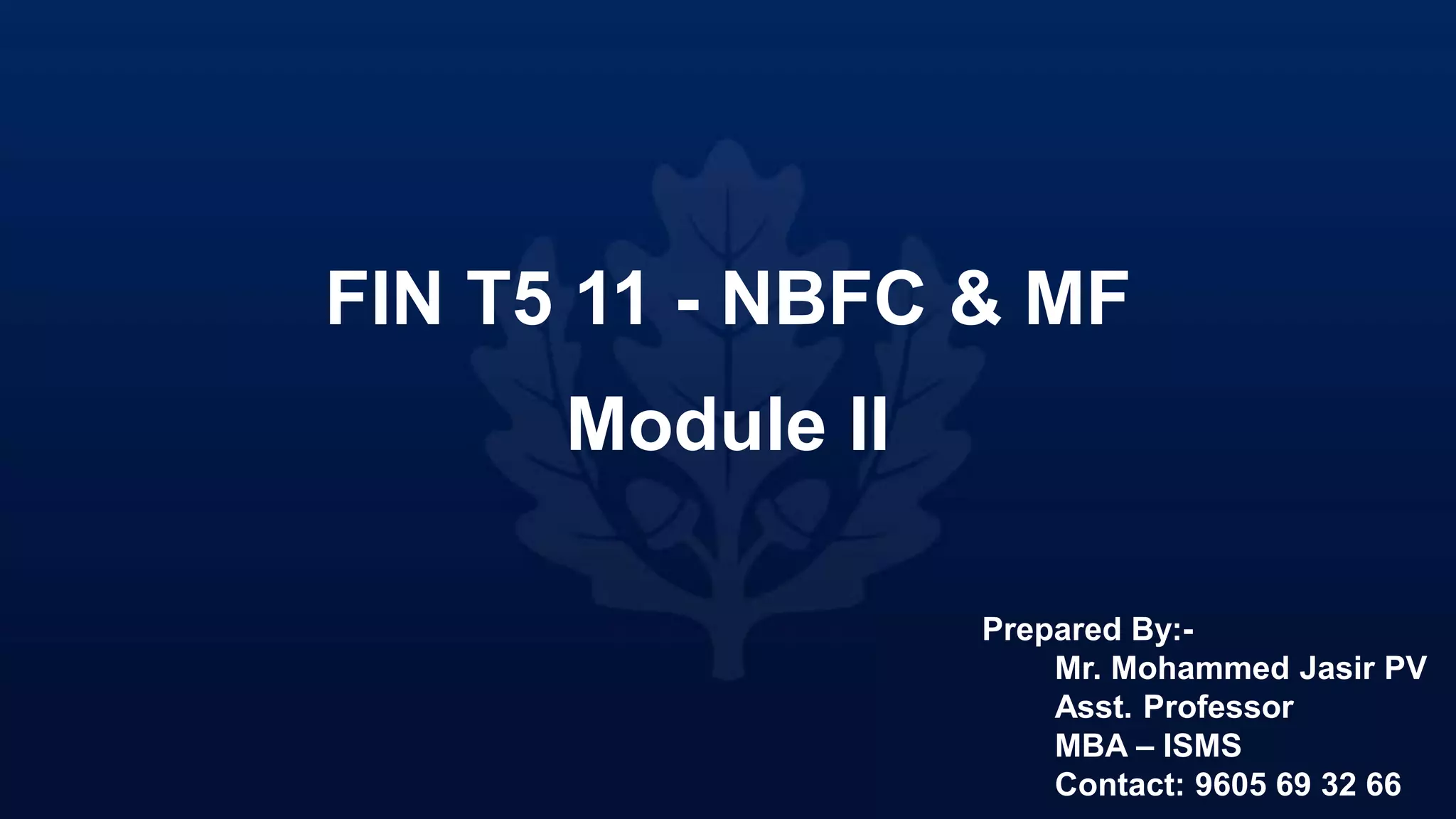 FIN T5 11 - NBFC & MF

Module II

Prepared By:-
Mr. Mohammed Jasir PV
Asst. Professor
MBA – ISMS
Contact: 9605 69 32 66